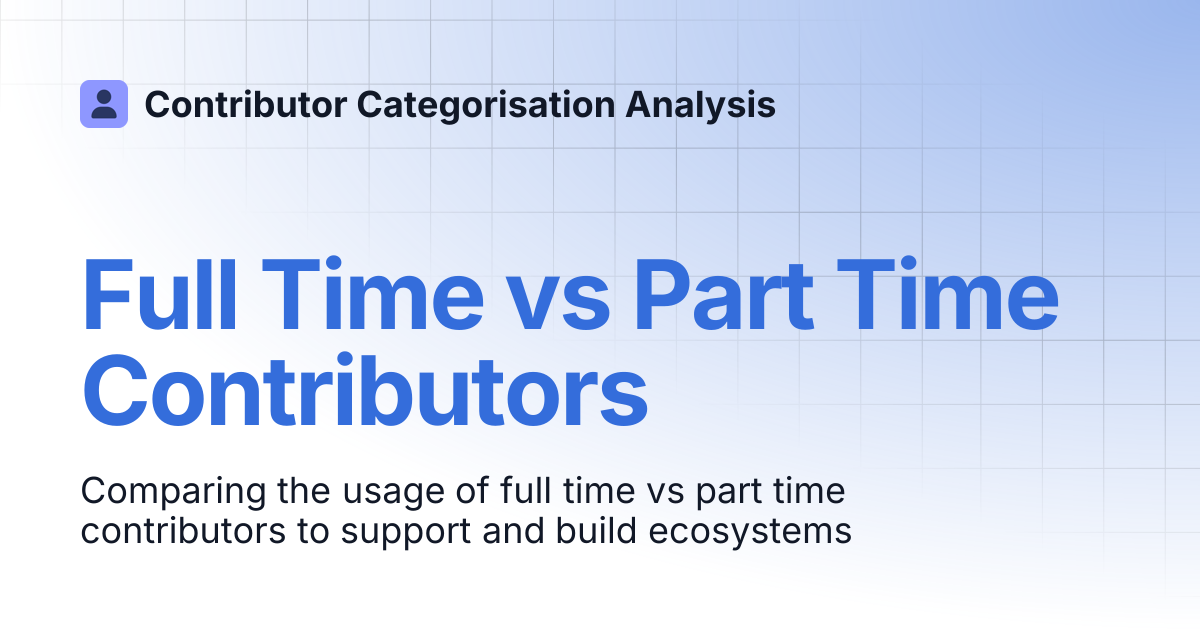 Contributor Categorisation Analysis

Full Time vs Part Time Contributors

Comparing the usage of full time vs part time contributors to support and build ecosystems